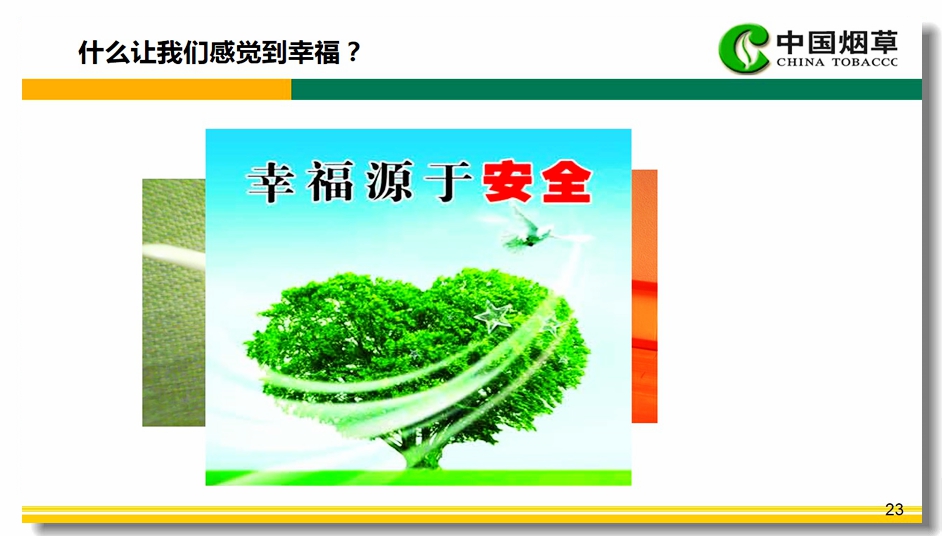 什么让我们感觉到幸福？

中国烟草
CHINA TOBACCC

幸福源于安全

23